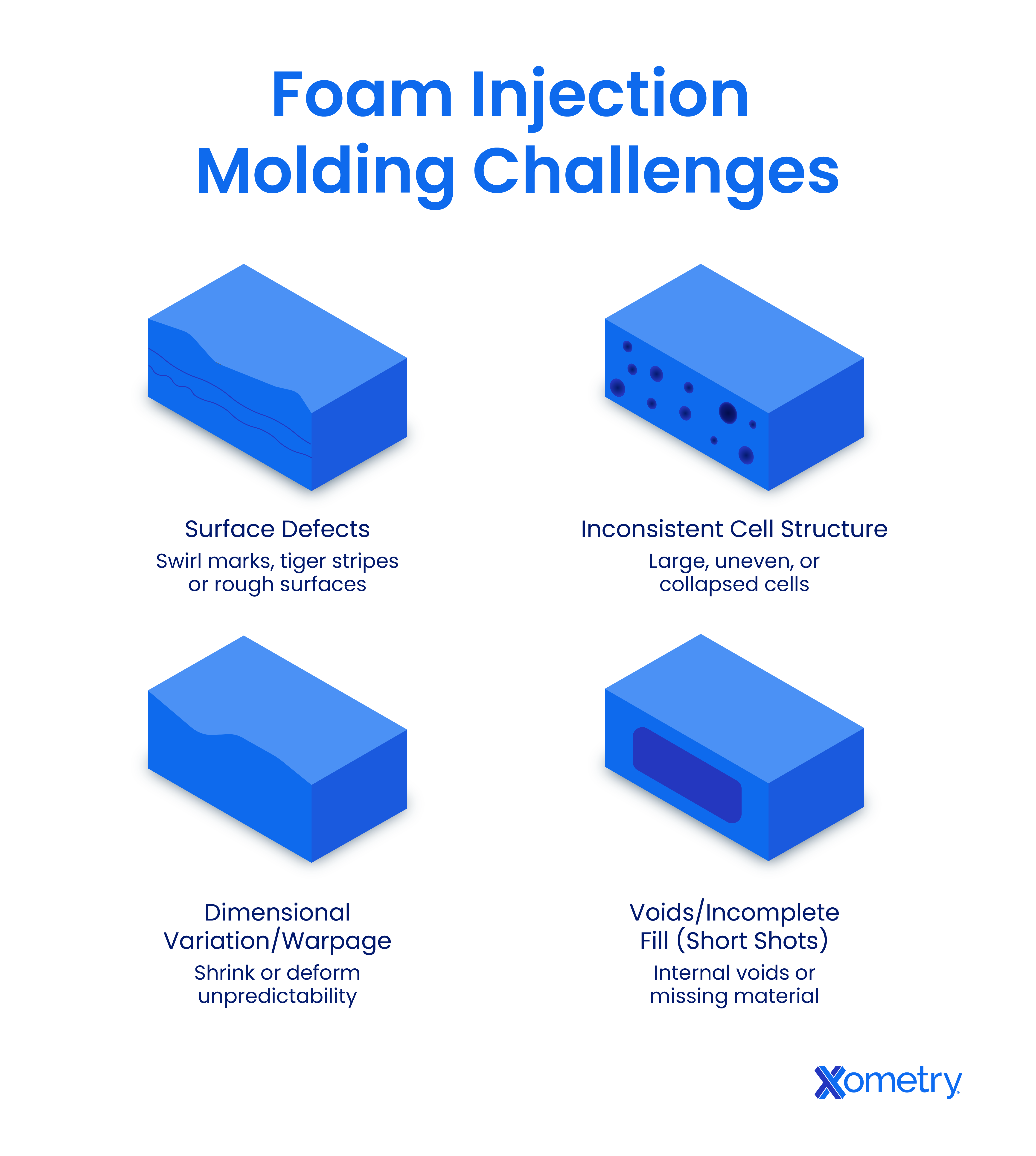 Foam Injection Molding Challenges

Surface Defects
Swirl marks, tiger stripes or rough surfaces

Inconsistent Cell Structure
Large, uneven, or collapsed cells

Dimensional Variation/Warpage
Shrink or deform unpredictability

Voids/Incomplete Fill (Short Shots)
Internal voids or missing material

Xometry